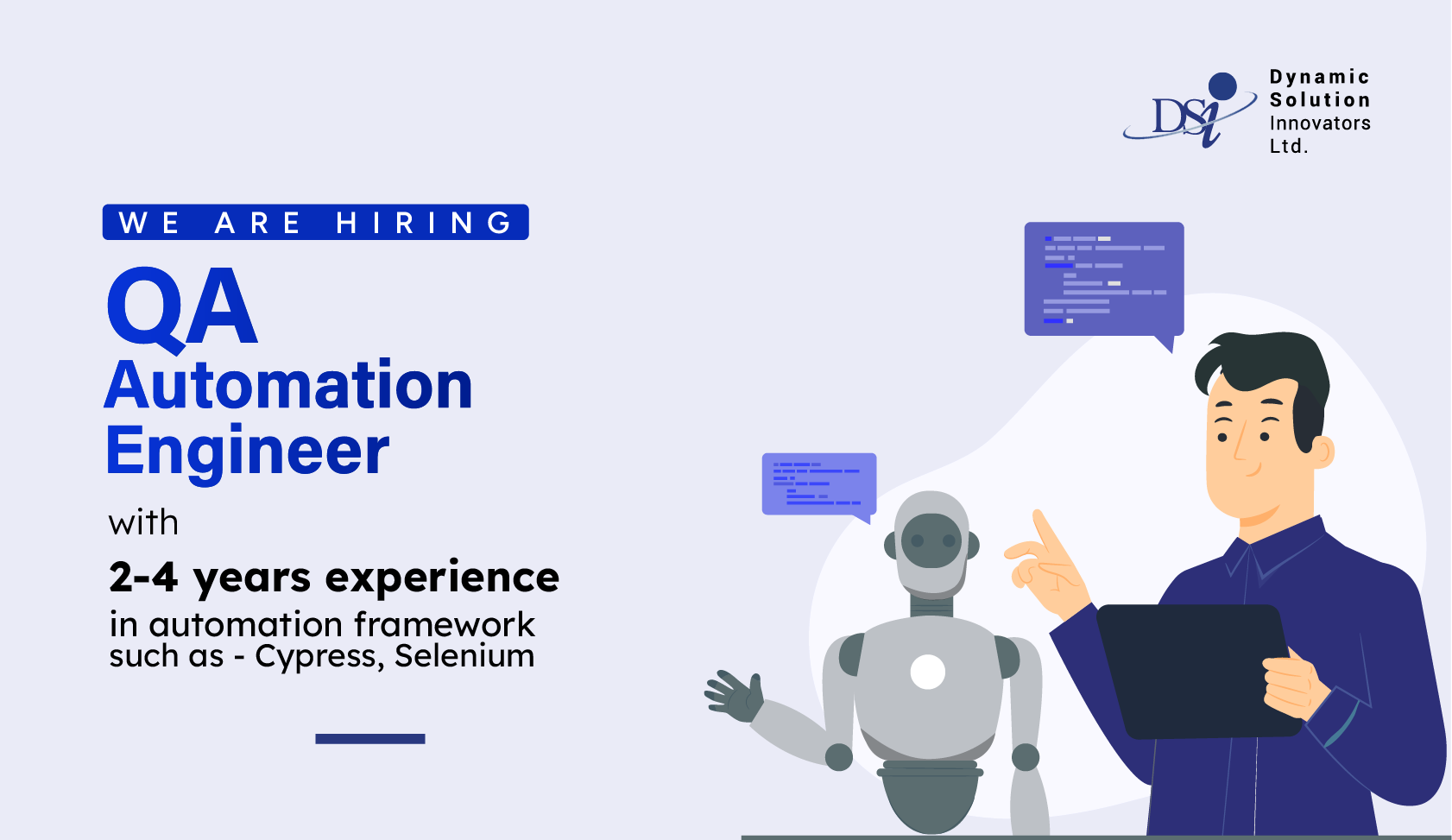 DSi Dynamic Solution Innovators Ltd.

WE ARE HIRING

QA Automation Engineer

with

2-4 years experience

in automation framework such as - Cypress, Selenium